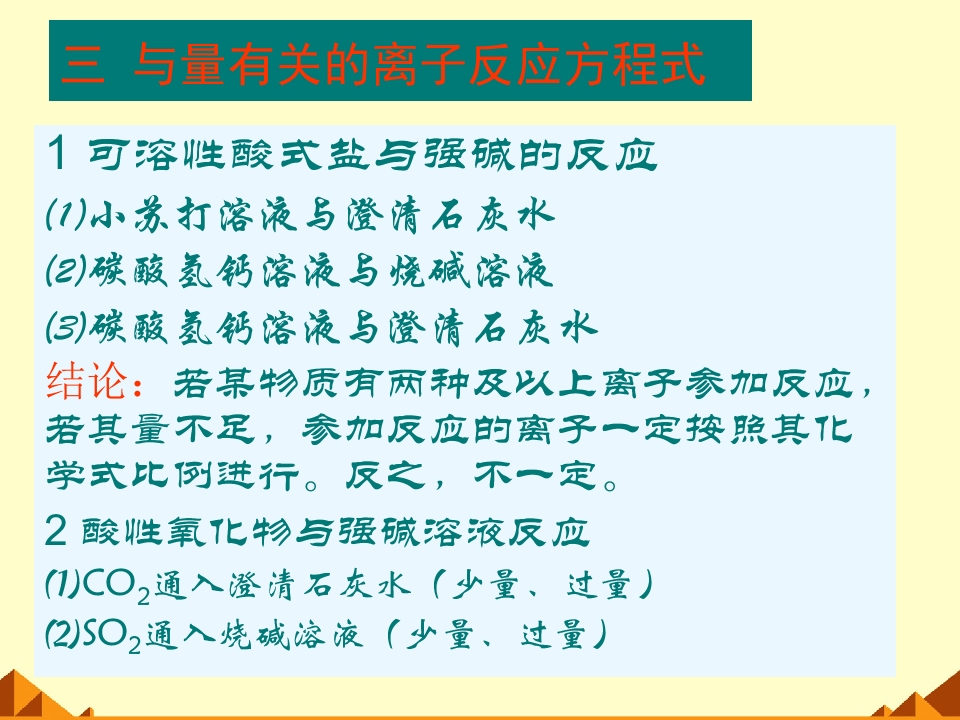 三 与量有关的离子反应方程式

1 可溶性酸式盐与强碱的反应

(1)小苏打溶液与澄清石灰水

(2)碳酸氢钙溶液与烧碱溶液

(3)碳酸氢钙溶液与澄清石灰水

结论：若某物质有两种及以上离子参加反应，若其量不足，参加反应的离子一定按照其化学式比例进行。反之，不一定。

2 酸性氧化物与强碱溶液反应

(1)$CO_2$通入澄清石灰水（少量、过量）

(2)$SO_2$通入烧碱溶液（少量、过量）